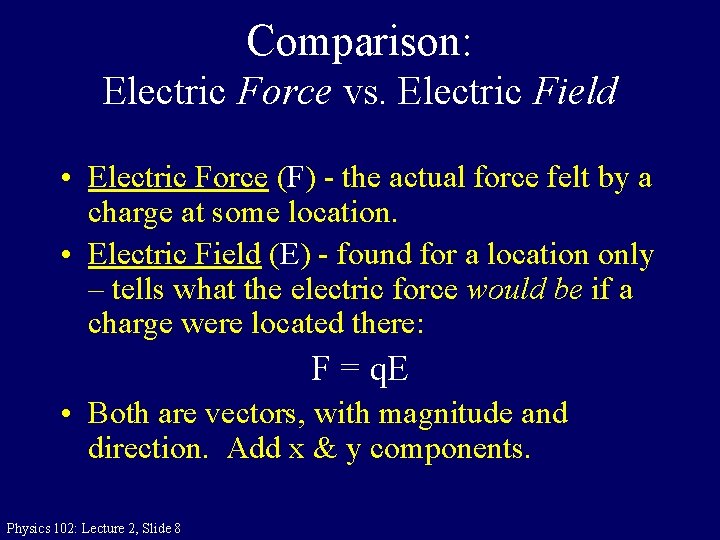 Comparison:
Electric Force vs. Electric Field

• Electric Force (F) - the actual force felt by a charge at some location.

• Electric Field (E) - found for a location only – tells what the electric force would be if a charge were located there:

$F = qE$

• Both are vectors, with magnitude and direction. Add x & y components.

Physics 102: Lecture 2, Slide 8